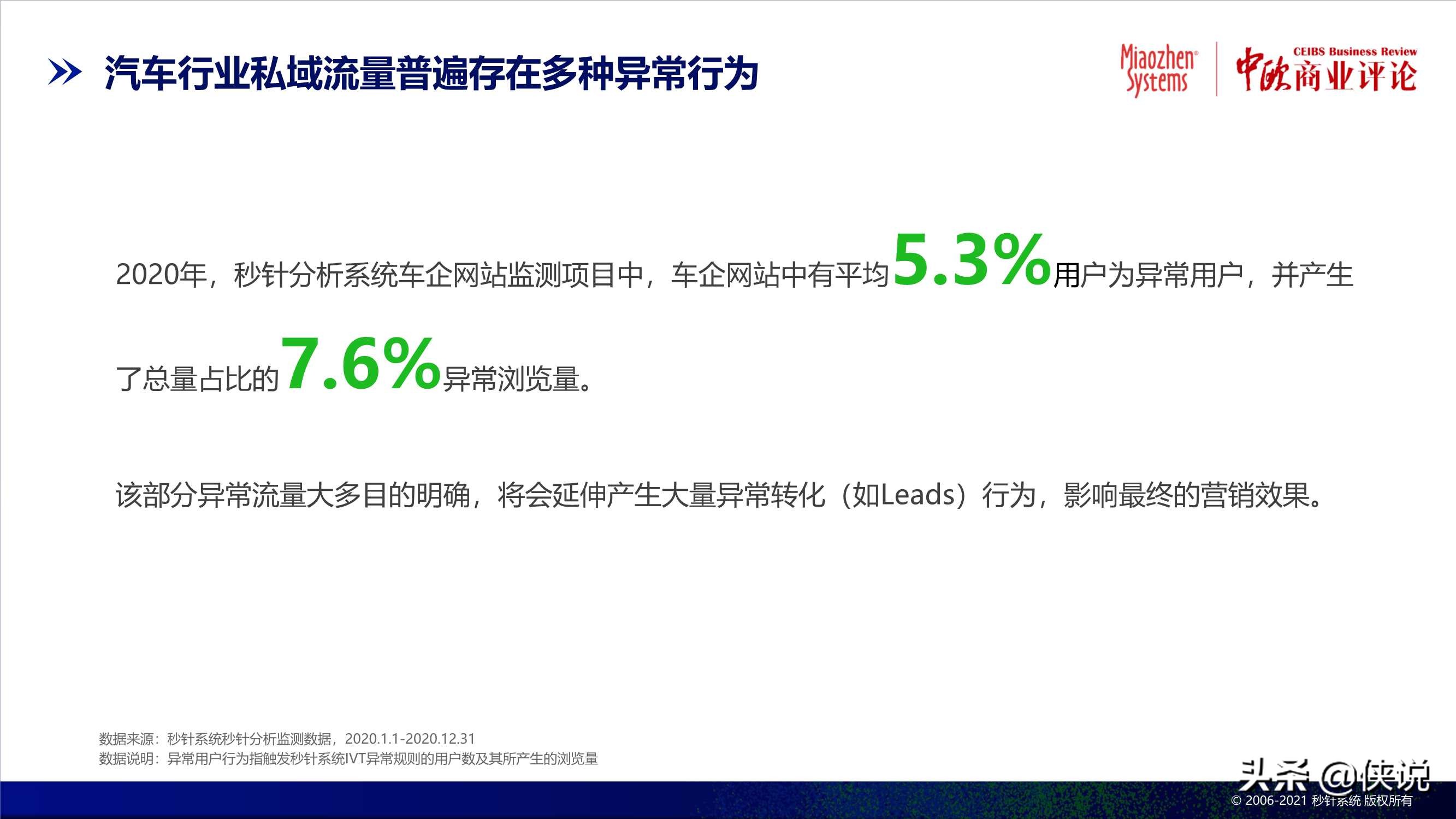 汽车行业私域流量普遍存在多种异常行为

Miaozhen Systems

CEIBS Business Review
中欧商业评论

2020年，秒针分析系统车企网站监测项目中，车企网站中有平均5.3%用户为异常用户，并产生了总量占比的7.6%异常浏览量。

该部分异常流量大多目的明确，将会延伸产生大量异常转化（如Leads）行为，影响最终的营销效果。

数据来源：秒针系统秒针分析监测数据，2020.1.1-2020.12.31
数据说明：异常用户行为指触发秒针系统IVT异常规则的用户数及其所产生的浏览量

头条 @侠说

© 2006-2021 秒针系统 版权所有